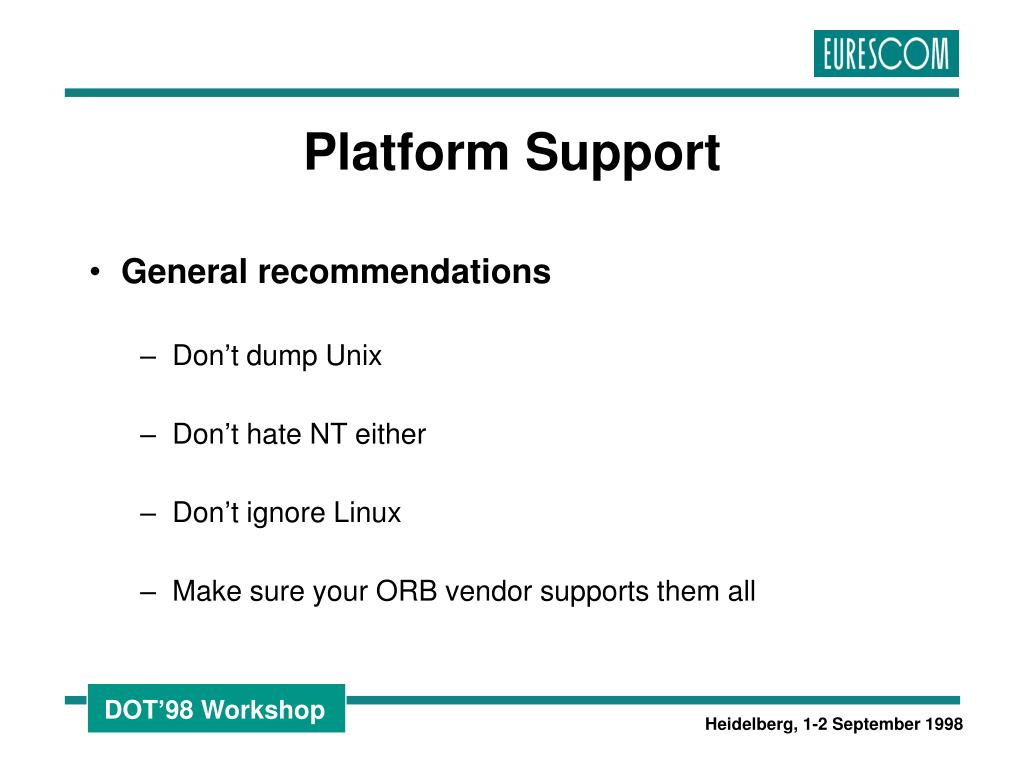 EURESCOM

Platform Support

• General recommendations

– Don’t dump Unix

– Don’t hate NT either

– Don’t ignore Linux

– Make sure your ORB vendor supports them all

DOT’98 Workshop

Heidelberg, 1-2 September 1998